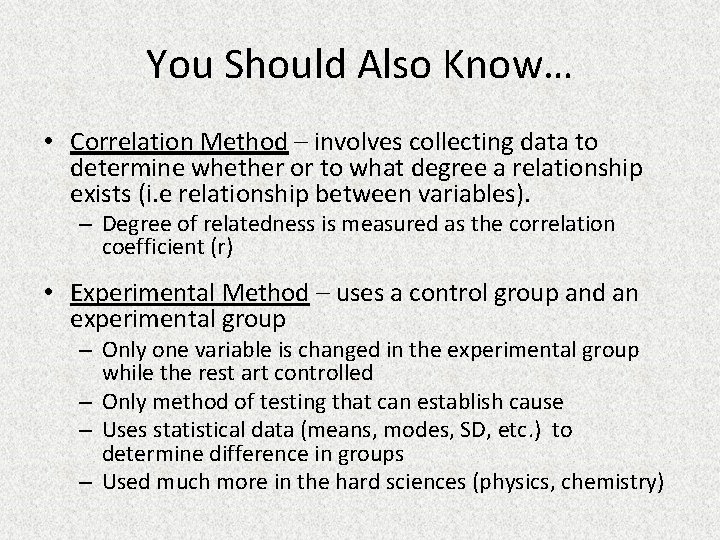 You Should Also Know…

• Correlation Method – involves collecting data to determine whether or to what degree a relationship exists (i.e relationship between variables).
– Degree of relatedness is measured as the correlation coefficient (r)

• Experimental Method – uses a control group and an experimental group
– Only one variable is changed in the experimental group while the rest art controlled
– Only method of testing that can establish cause
– Uses statistical data (means, modes, SD, etc.) to determine difference in groups
– Used much more in the hard sciences (physics, chemistry)